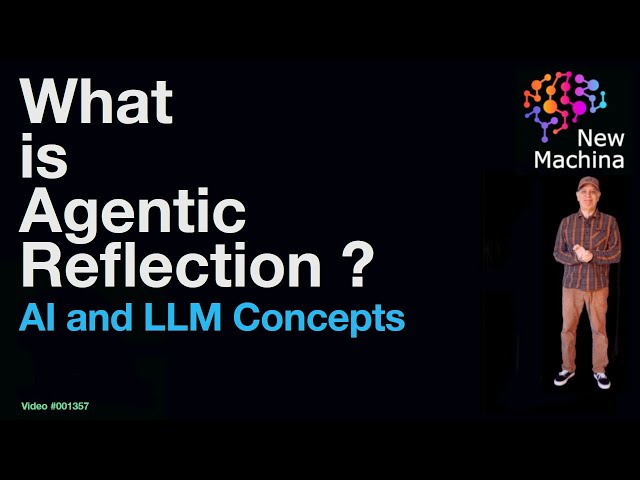 What is Agentic Reflection ?

AI and LLM Concepts

New Machina

Video #001357